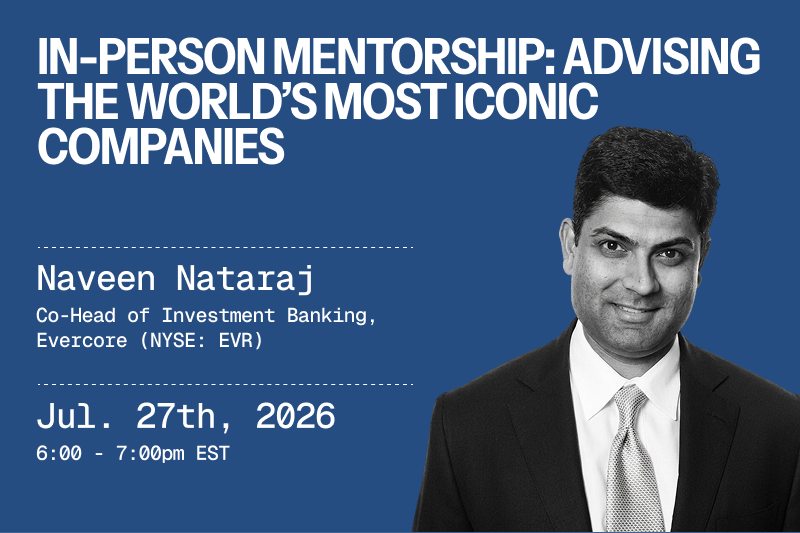 IN-PERSON MENTORSHIP: ADVISING THE WORLD'S MOST ICONIC COMPANIES

Naveen Nataraj

Co-Head of Investment Banking, Evercore (NYSE: EVR)

Jul. 27th, 2026

6:00 - 7:00pm EST